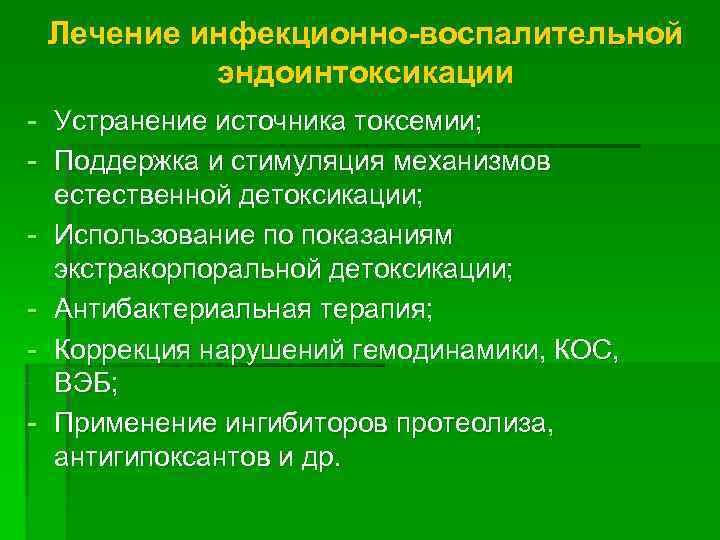 Лечение инфекционно-воспалительной эндоинтоксикации

- Устранение источника токсемии;
- Поддержка и стимуляция механизмов естественной детоксикации;
- Использование по показаниям экстракорпоральной детоксикации;
- Антибактериальная терапия;
- Коррекция нарушений гемодинамики, КОС, ВЭБ;
- Применение ингибиторов протеолиза, антигипоксантов и др.